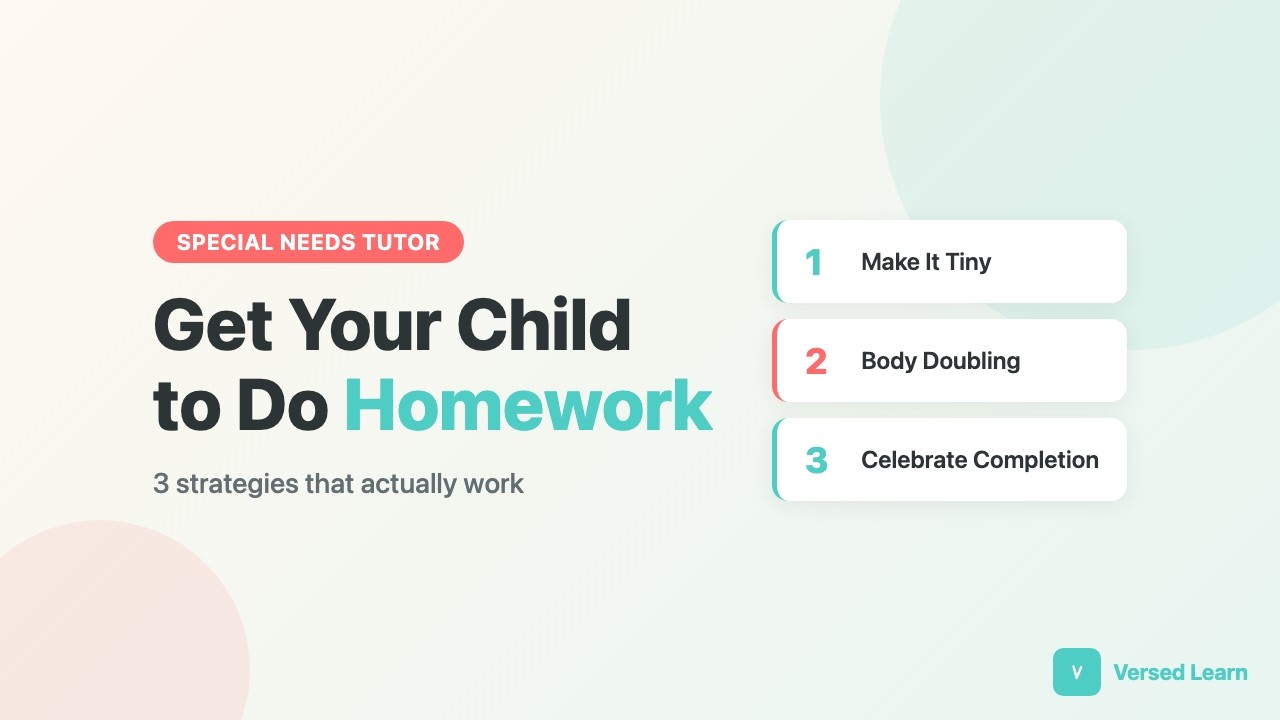 SPECIAL NEEDS TUTOR

Get Your Child to Do Homework

3 strategies that actually work

1 Make It Tiny

2 Body Doubling

3 Celebrate Completion

V Versed Learn